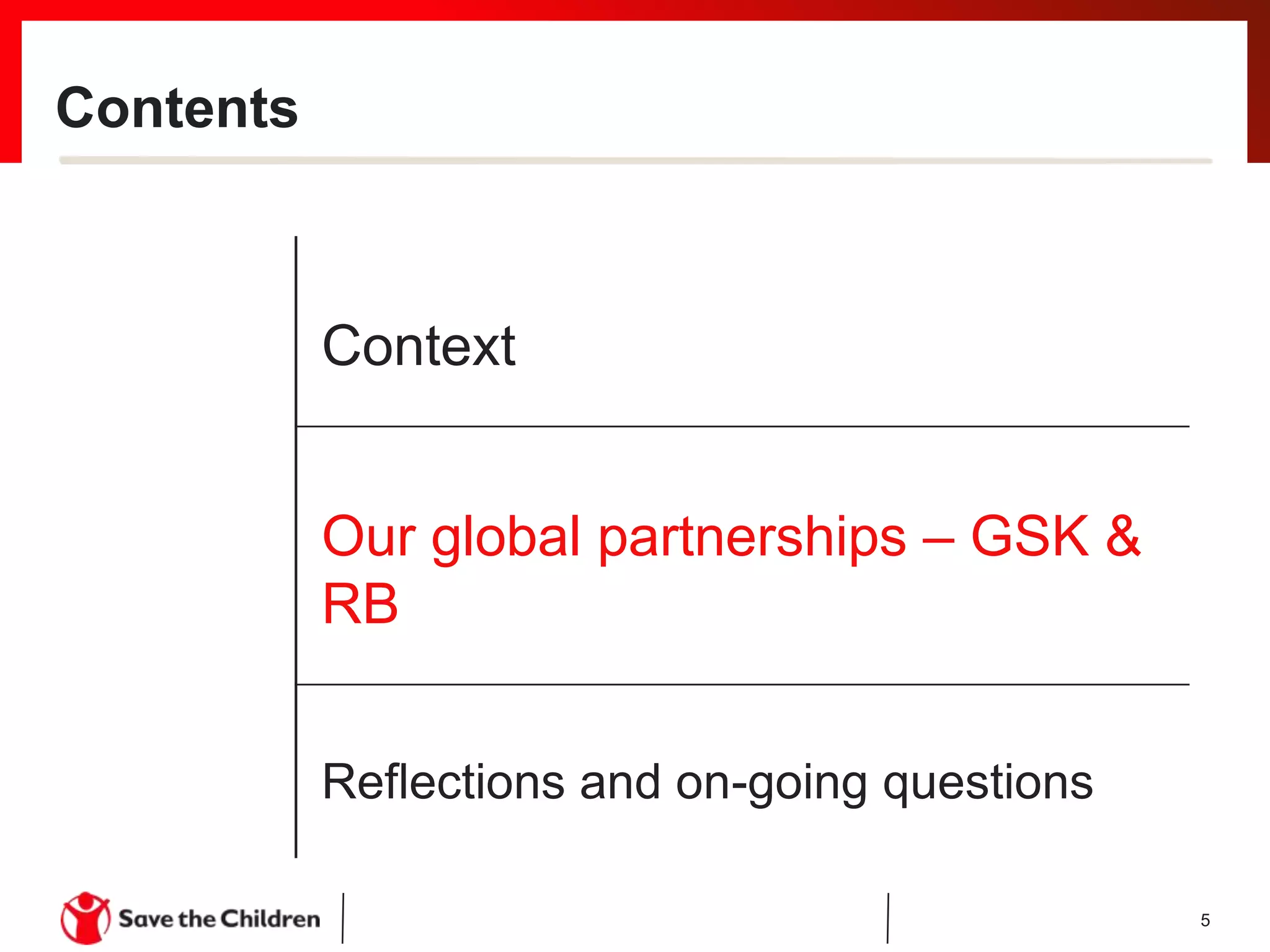 Contents

Context

Our global partnerships – GSK & RB

Reflections and on-going questions

Save the Children

5